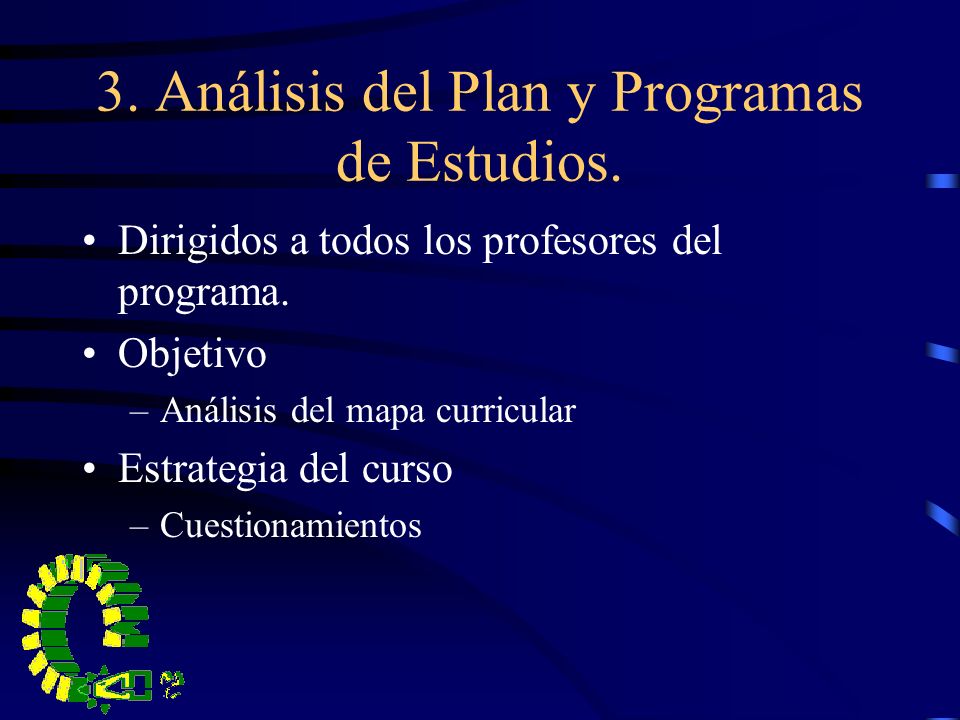 3. Análisis del Plan y Programas de Estudios.

• Dirigidos a todos los profesores del programa.

• Objetivo

– Análisis del mapa curricular

• Estrategia del curso

– Cuestionamientos